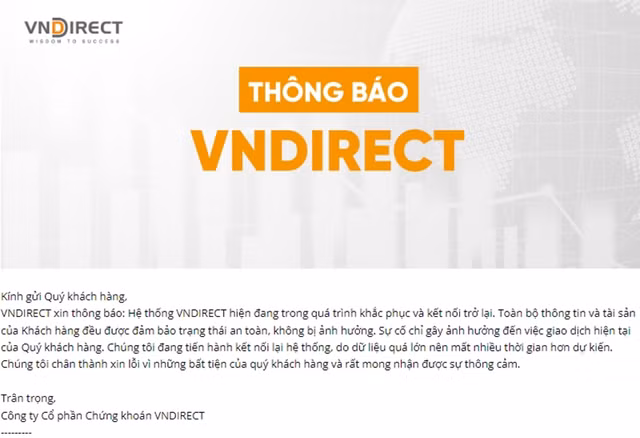 VNDIRECT
WISDOM TO SUCCESS

THÔNG BÁO
VNDIRECT

Kính gửi Quý khách hàng,
VNDIRECT xin thông báo: Hệ thống VNDIRECT hiện đang trong quá trình khắc phục và kết nối trở lại. Toàn bộ thông tin và tài sản của Khách hàng đều được đảm bảo trạng thái an toàn, không bị ảnh hưởng. Sự cố chỉ gây ảnh hưởng đến việc giao dịch hiện tại của Quý khách hàng. Chúng tôi đang tiến hành kết nối lại hệ thống, do dữ liệu quá lớn nên mất nhiều thời gian hơn dự kiến. Chúng tôi chân thành xin lỗi vì những bất tiện của quý khách hàng và rất mong nhận được sự thông cảm.

Trân trọng,
Công ty Cổ phần Chứng khoán VNDIRECT
---------